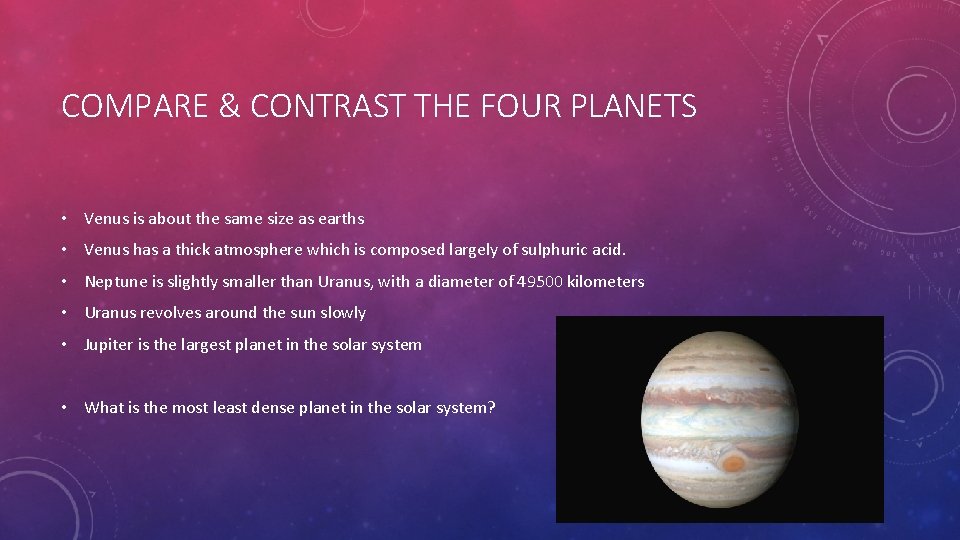 COMPARE & CONTRAST THE FOUR PLANETS

• Venus is about the same size as earths

• Venus has a thick atmosphere which is composed largely of sulphuric acid.

• Neptune is slightly smaller than Uranus, with a diameter of 49500 kilometers

• Uranus revolves around the sun slowly

• Jupiter is the largest planet in the solar system

• What is the most least dense planet in the solar system?